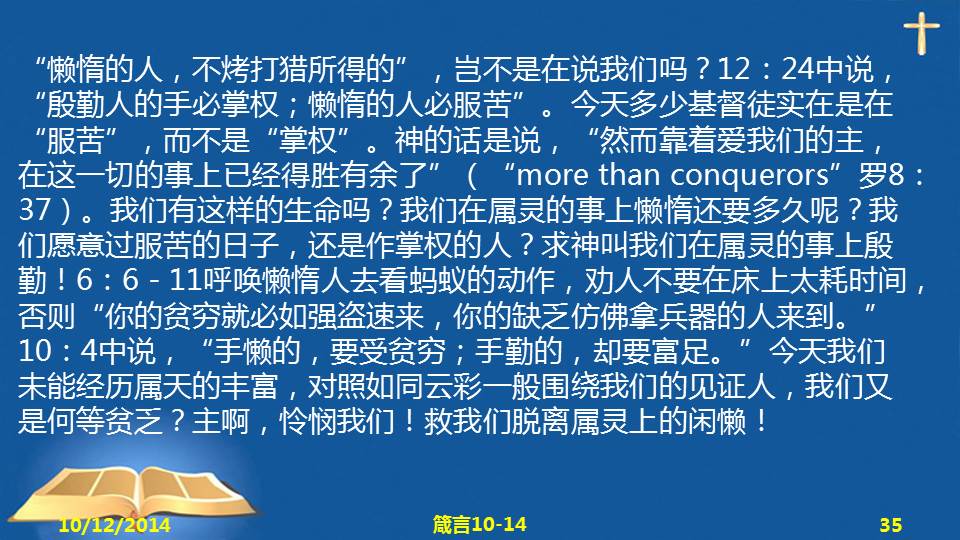 “懒惰的人，不烤打猎所得的”，岂不是在说我们吗？12：24中说，“殷勤人的手必掌权；懒惰的人必服苦”。今天多少基督徒实在是在“服苦”，而不是“掌权”。神的话是说，“然而靠着爱我们的主，在这一切的事上已经得胜有余了”（“more than conquerors”罗8：37）。我们有这样的生命吗？我们在属灵的事上懒惰还要多久呢？我们愿意过服苦的日子，还是作掌权的人？求神叫我们在属灵的事上殷勤！6：6－11呼唤懒惰人去看蚂蚁的动作，劝人不要在床上太耗时间，否则“你的贫穷就必如强盗速来，你的缺乏仿佛拿兵器的人来到。”10：4中说，“手懒的，要受贫穷；手勤的，却要富足。”今天我们未能经历属天的丰富，对照如同云彩一般围绕我们的见证人，我们又是何等贫乏？主啊，怜悯我们！救我们脱离属灵上的闲懒！

10/12/2014

箴言10-14

35